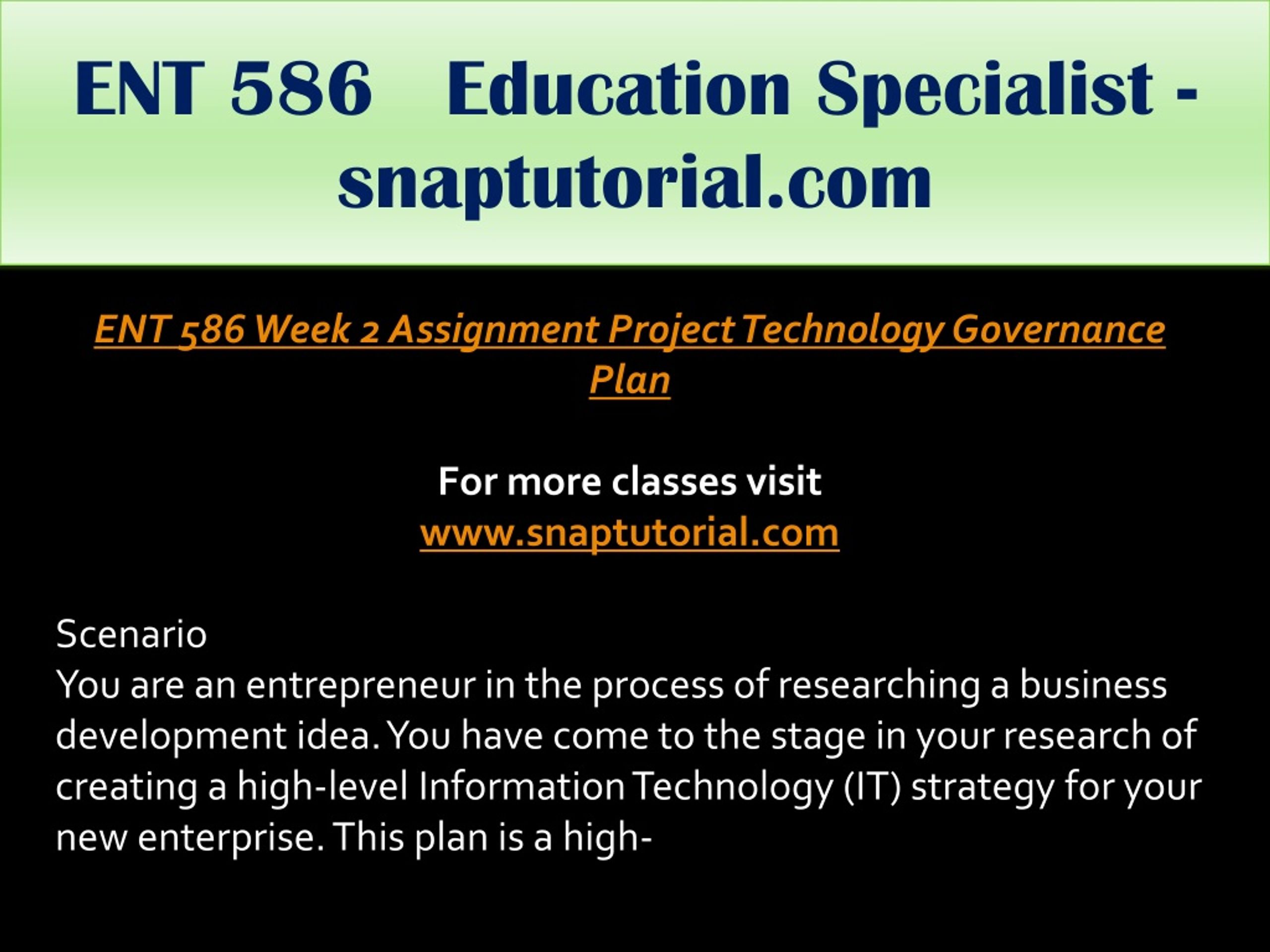 ENT 586 Education Specialist - snaptutorial.com

ENT 586 Week 2 Assignment Project Technology Governance Plan

For more classes visit
www.snaptutorial.com

Scenario
You are an entrepreneur in the process of researching a business development idea. You have come to the stage in your research of creating a high-level Information Technology (IT) strategy for your new enterprise. This plan is a high-